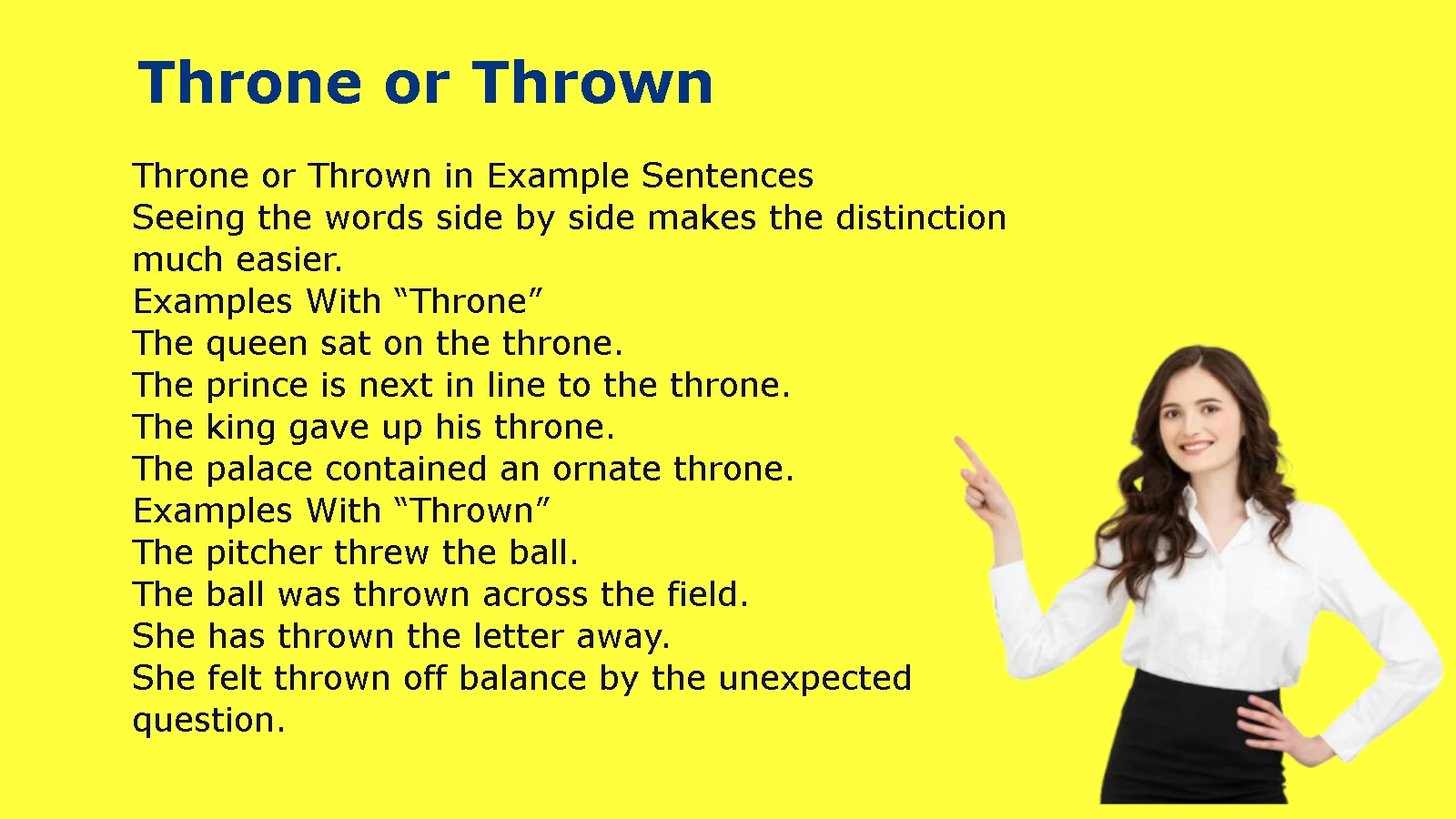 Throne or Thrown

Throne or Thrown in Example Sentences
Seeing the words side by side makes the distinction much easier.
Examples With “Throne”
The queen sat on the throne.
The prince is next in line to the throne.
The king gave up his throne.
The palace contained an ornate throne.
Examples With “Thrown”
The pitcher threw the ball.
The ball was thrown across the field.
She has thrown the letter away.
She felt thrown off balance by the unexpected question.